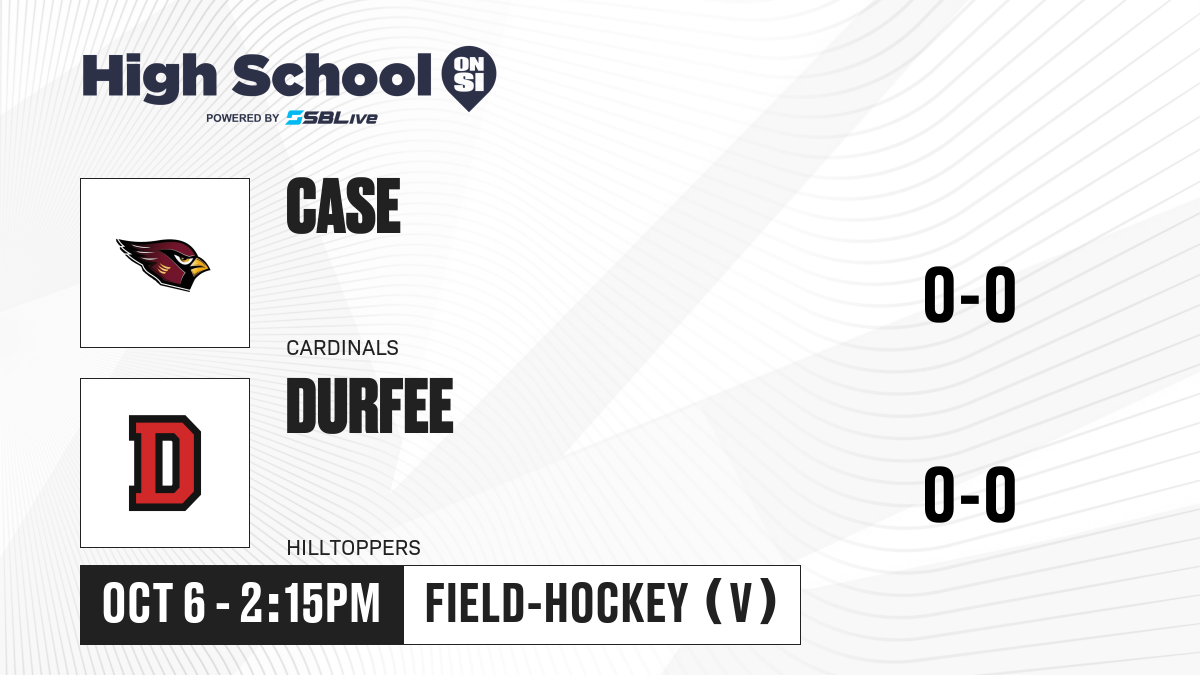 High School ON SI
POWERED BY SBLive

CASE
CARDINALS
0-0

D
DURFEE
HILLTOPPERS
0-0

OCT 6 - 2:15PM
FIELD-HOCKEY (V)